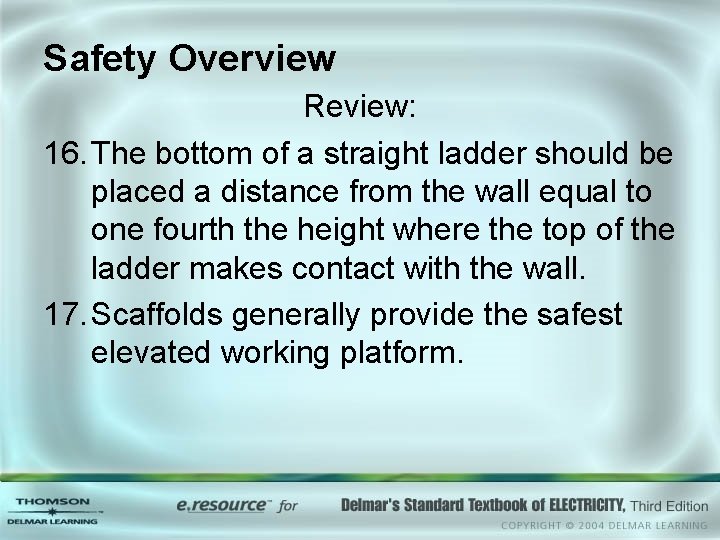 Safety Overview

Review:

16. The bottom of a straight ladder should be placed a distance from the wall equal to one fourth the height where the top of the ladder makes contact with the wall.

17. Scaffolds generally provide the safest elevated working platform.

THOMSON DELMAR LEARNING

e.resource™ for Delmar's Standard Textbook of ELECTRICITY, Third Edition

COPYRIGHT © 2004 DELMAR LEARNING